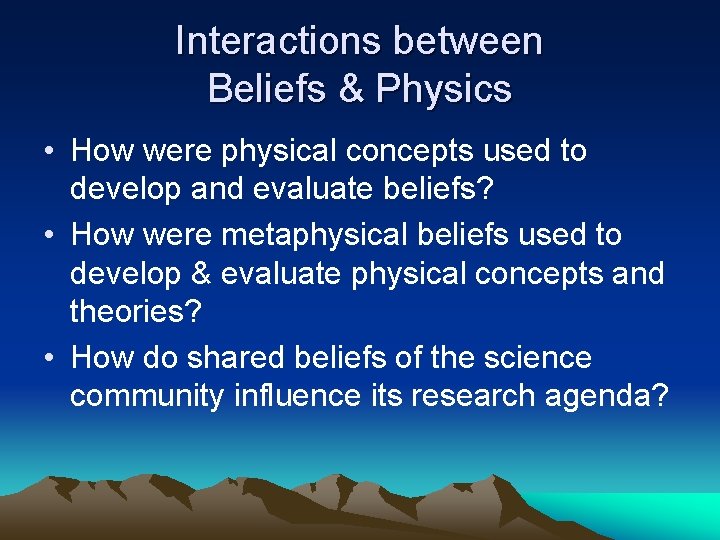 Interactions between Beliefs & Physics

• How were physical concepts used to develop and evaluate beliefs?
• How were metaphysical beliefs used to develop & evaluate physical concepts and theories?
• How do shared beliefs of the science community influence its research agenda?